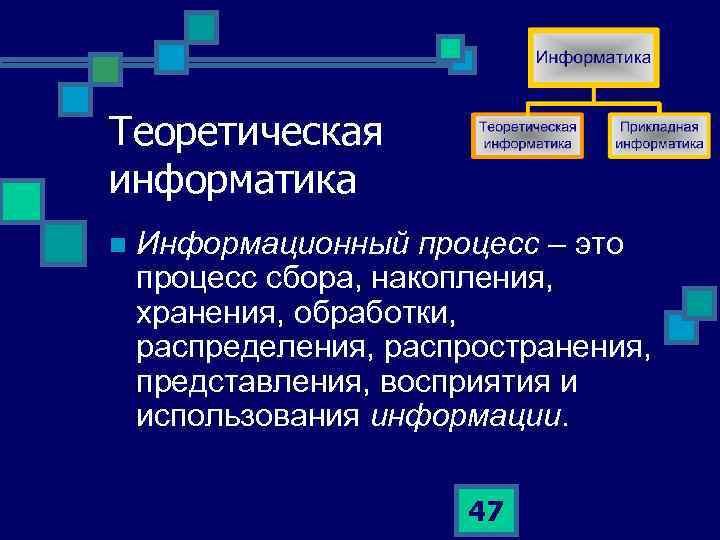 Информатика

Теоретическая информатика

Прикладная информатика

Теоретическая информатика

Информационный процесс – это процесс сбора, накопления, хранения, обработки, распределения, распространения, представления, восприятия и использования информации.

47